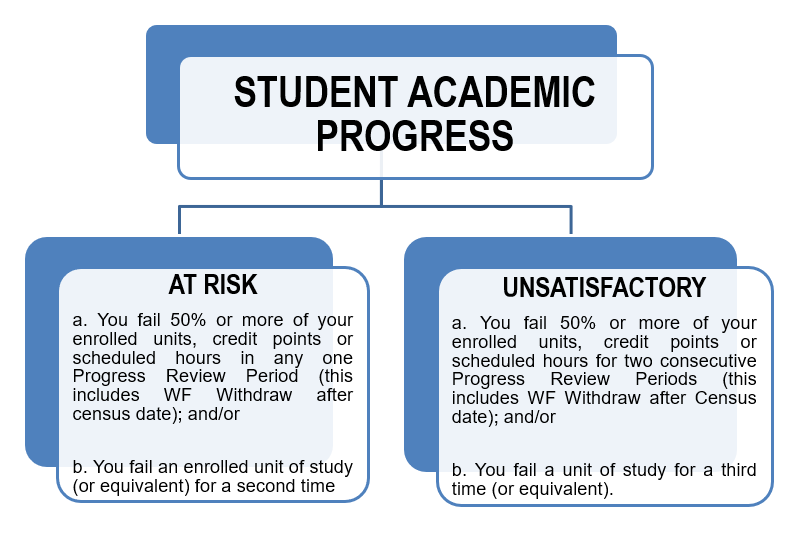 STUDENT ACADEMIC PROGRESS

AT RISK

a. You fail 50% or more of your enrolled units, credit points or scheduled hours in any one Progress Review Period (this includes WF Withdraw after census date); and/or

b. You fail an enrolled unit of study (or equivalent) for a second time

UNSATISFACTORY

a. You fail 50% or more of your enrolled units, credit points or scheduled hours for two consecutive Progress Review Periods (this includes WF Withdraw after Census date); and/or

b. You fail a unit of study for a third time (or equivalent).